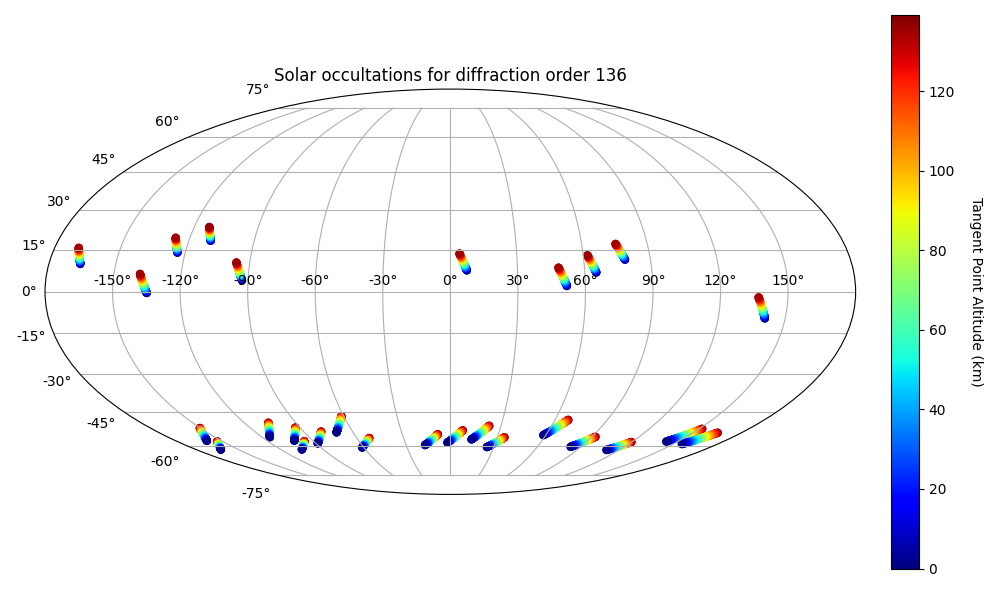 Solar occultations for diffraction order 136

75°
60°
45°
30°
15°
0°
-15°
-30°
-45°
-60°
-75°

-150°
-120°
-90°
-60°
-30°
0°
30°
60°
90°
120°
150°

120
100
80
60
40
20
0

Tangent Point Altitude (km)